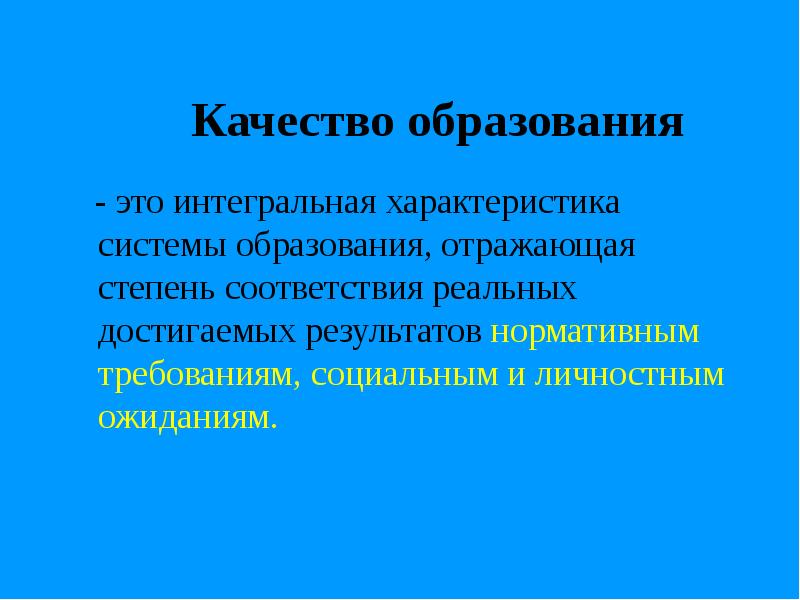 Качество образования

- это интегральная характеристика системы образования, отражающая степень соответствия реальных достигаемых результатов нормативным требованиям, социальным и личностным ожиданиям.